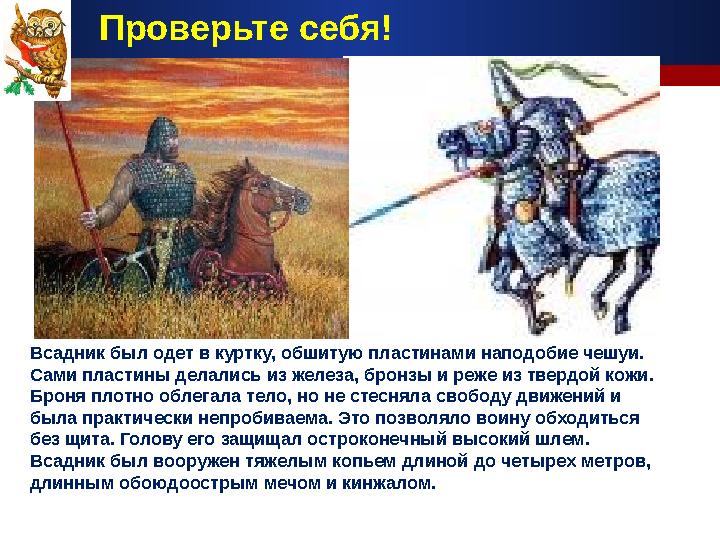 Проверьте себя!

Всадник был одет в куртку, обшитую пластинами наподобие чешуи. Сами пластины делались из железа, бронзы и реже из твердой кожи. Броня плотно облегала тело, но не стесняла свободу движений и была практически непробиваема. Это позволяло воину обходиться без щита. Голову его защищал остроконечный высокий шлем. Всадник был вооружен тяжелым копьем длиной до четырех метров, длинным обоюдоострым мечом и кинжалом.